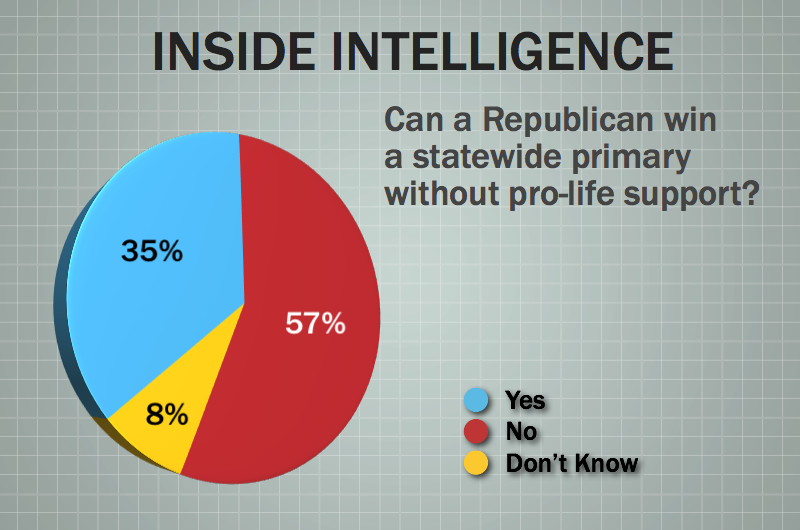 INSIDE INTELLIGENCE

Can a Republican win a statewide primary without pro-life support?

35%

57%

8%

Yes
No
Don't Know